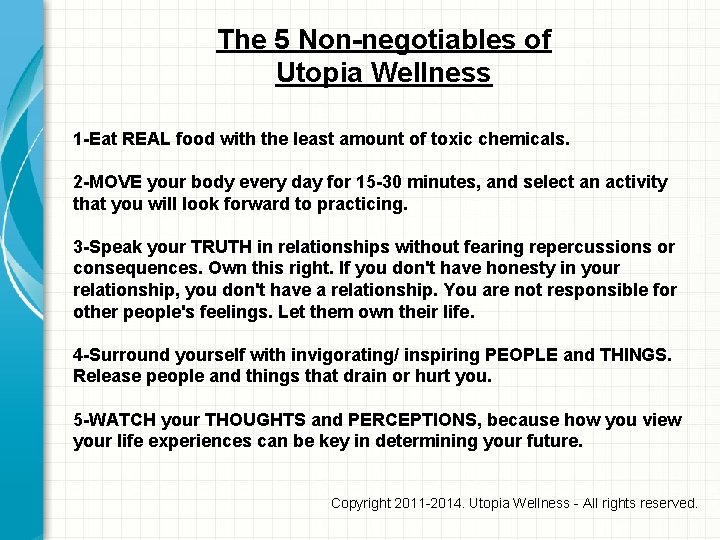 The 5 Non-negotiables of
Utopia Wellness

1-Eat REAL food with the least amount of toxic chemicals.

2-MOVE your body every day for 15-30 minutes, and select an activity that you will look forward to practicing.

3-Speak your TRUTH in relationships without fearing repercussions or consequences. Own this right. If you don't have honesty in your relationship, you don't have a relationship. You are not responsible for other people's feelings. Let them own their life.

4-Surround yourself with invigorating/ inspiring PEOPLE and THINGS. Release people and things that drain or hurt you.

5-WATCH your THOUGHTS and PERCEPTIONS, because how you view your life experiences can be key in determining your future.

Copyright 2011-2014. Utopia Wellness - All rights reserved.